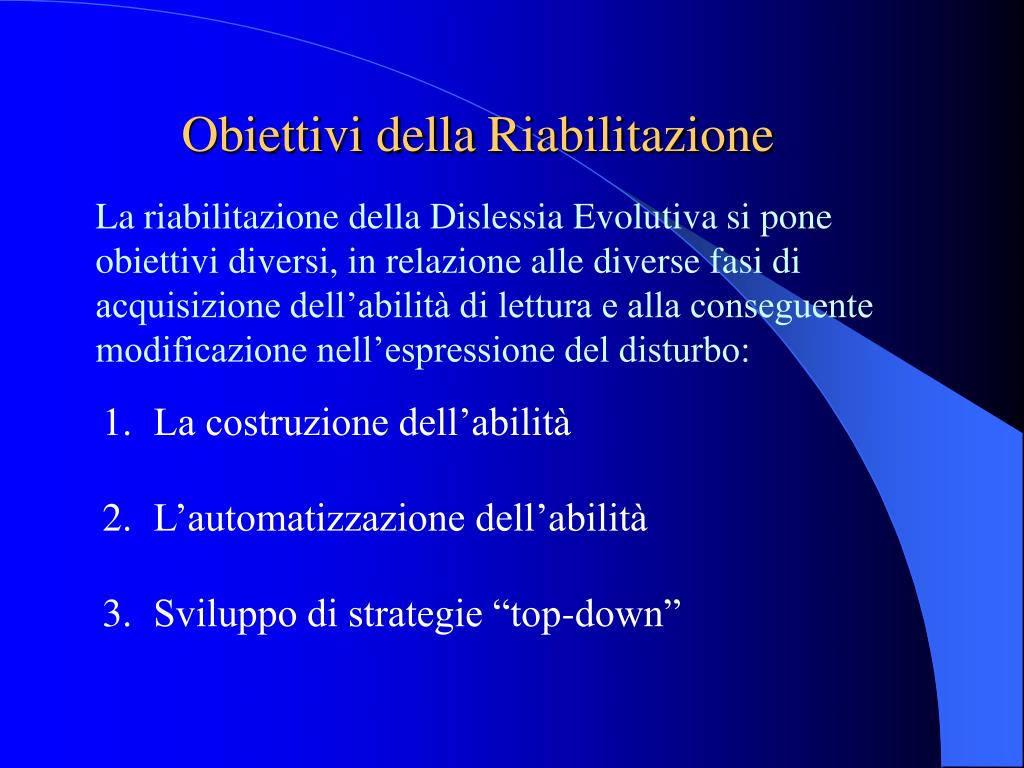 Obiettivi della Riabilitazione

La riabilitazione della Dislessia Evolutiva si pone obiettivi diversi, in relazione alle diverse fasi di acquisizione dell’abilità di lettura e alla conseguente modificazione nell’espressione del disturbo:

1. La costruzione dell’abilità

2. L’automatizzazione dell’abilità

3. Sviluppo di strategie “top-down”